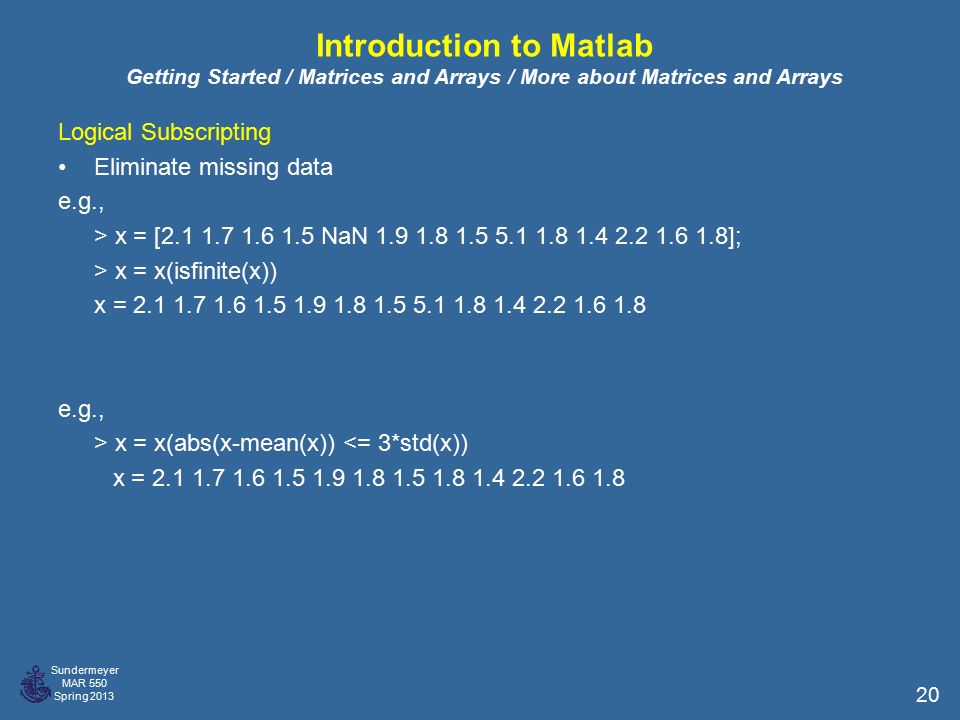 Introduction to Matlab
Getting Started / Matrices and Arrays / More about Matrices and Arrays

Logical Subscripting
• Eliminate missing data
e.g.,
> x = [2.1 1.7 1.6 1.5 NaN 1.9 1.8 1.5 5.1 1.8 1.4 2.2 1.6 1.8];
> x = x(isfinite(x))
x = 2.1 1.7 1.6 1.5 1.9 1.8 1.5 5.1 1.8 1.4 2.2 1.6 1.8

e.g.,
> x = x(abs(x-mean(x)) <= 3*std(x))
x = 2.1 1.7 1.6 1.5 1.9 1.8 1.5 1.8 1.4 2.2 1.6 1.8

Sundermeyer
MAR 550
Spring 2013

20